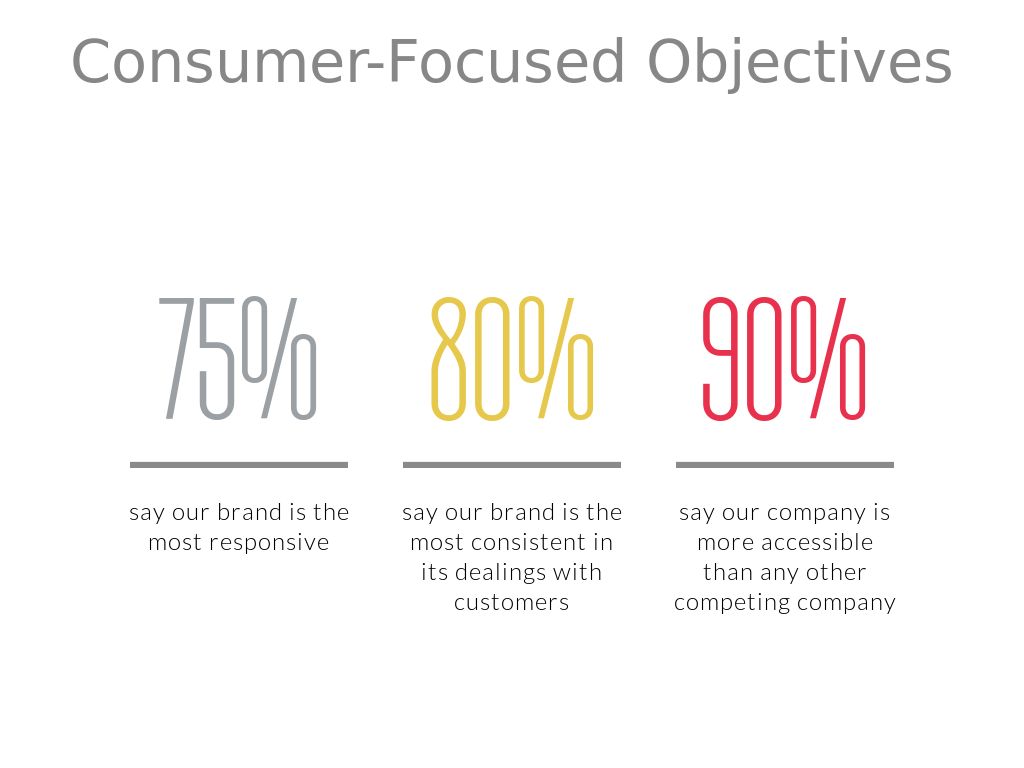 Consumer-Focused Objectives

75%

say our brand is the most responsive

80%

say our brand is the most consistent in its dealings with customers

90%

say our company is more accessible than any other competing company